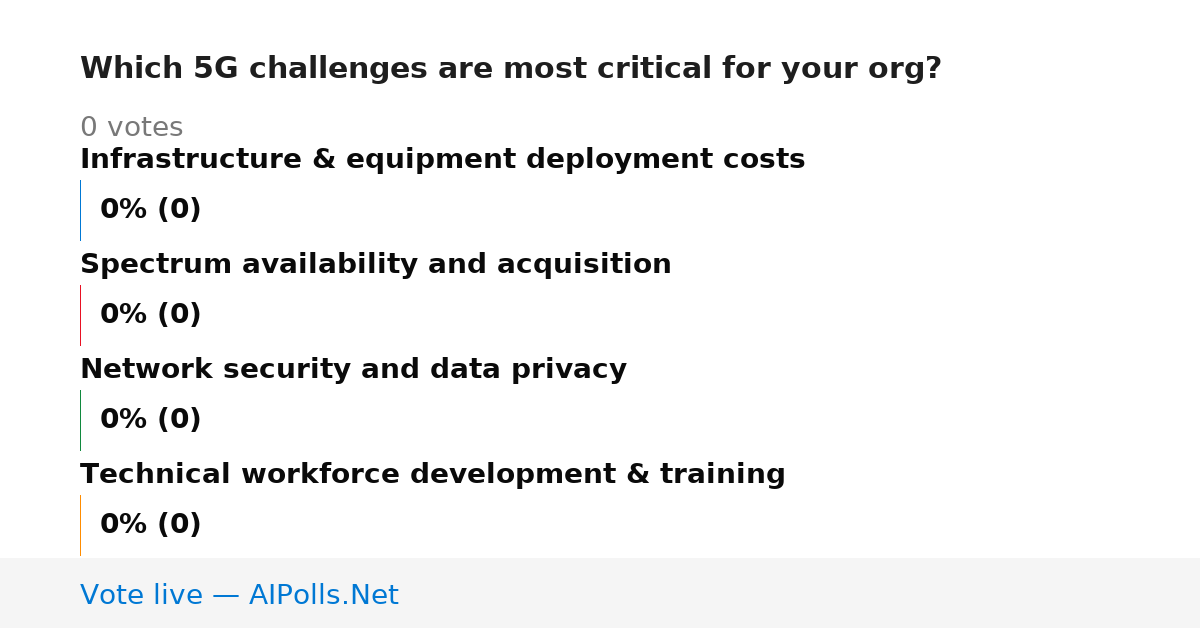 Which 5G challenges are most critical for your org?

0 votes

Infrastructure & equipment deployment costs

0% (0)

Spectrum availability and acquisition

0% (0)

Network security and data privacy

0% (0)

Technical workforce development & training

0% (0)

Vote live — AIPolls.Net